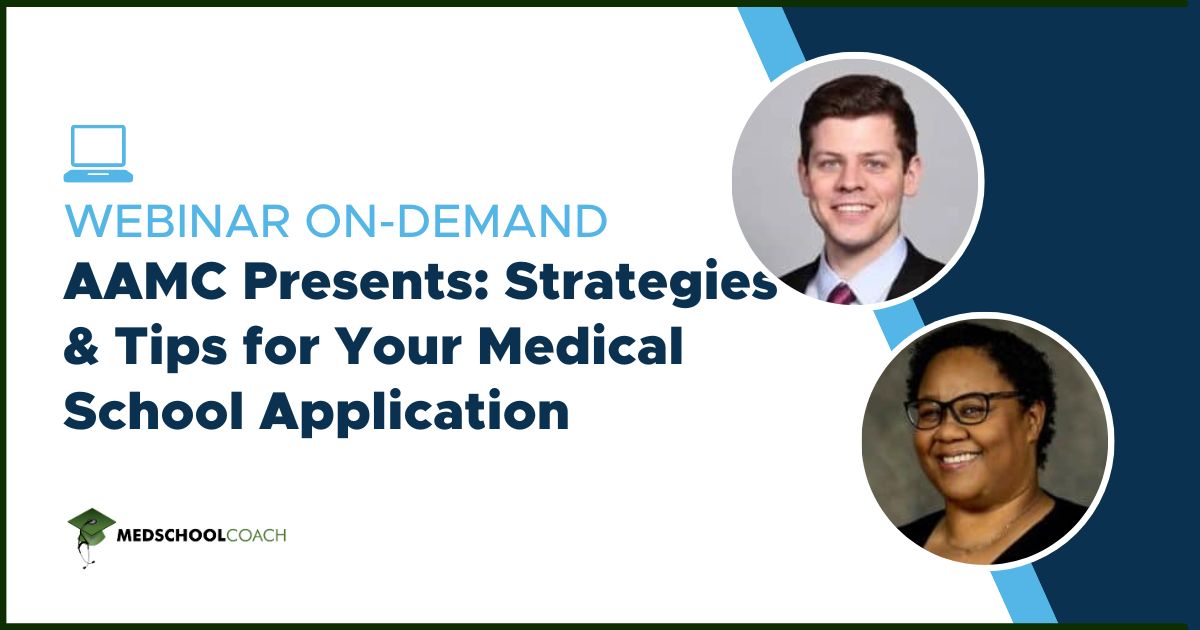 WEBINAR ON-DEMAND
AAMC Presents: Strategies & Tips for Your Medical School Application

MEDSCHOOLCOACH